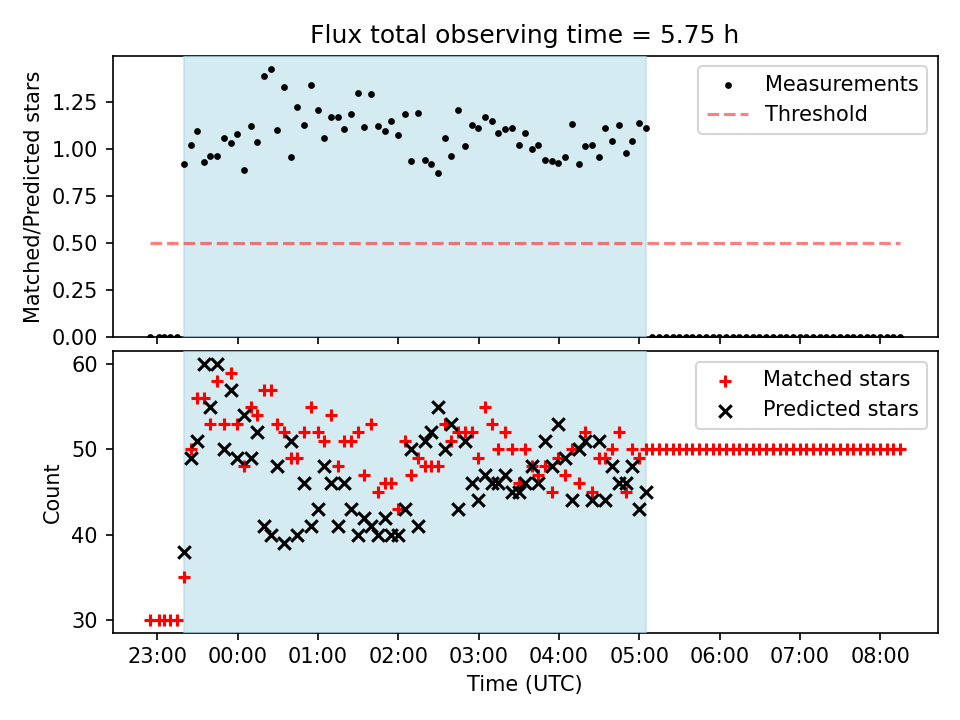 Flux total observing time = 5.75 h

Matched/Predicted stars

1.25
1.00
0.75
0.50
0.25
0.00

Measurements
Threshold

Count

60
50
40
30

Matched stars
Predicted stars

23:00 00:00 01:00 02:00 03:00 04:00 05:00 06:00 07:00 08:00

Time (UTC)